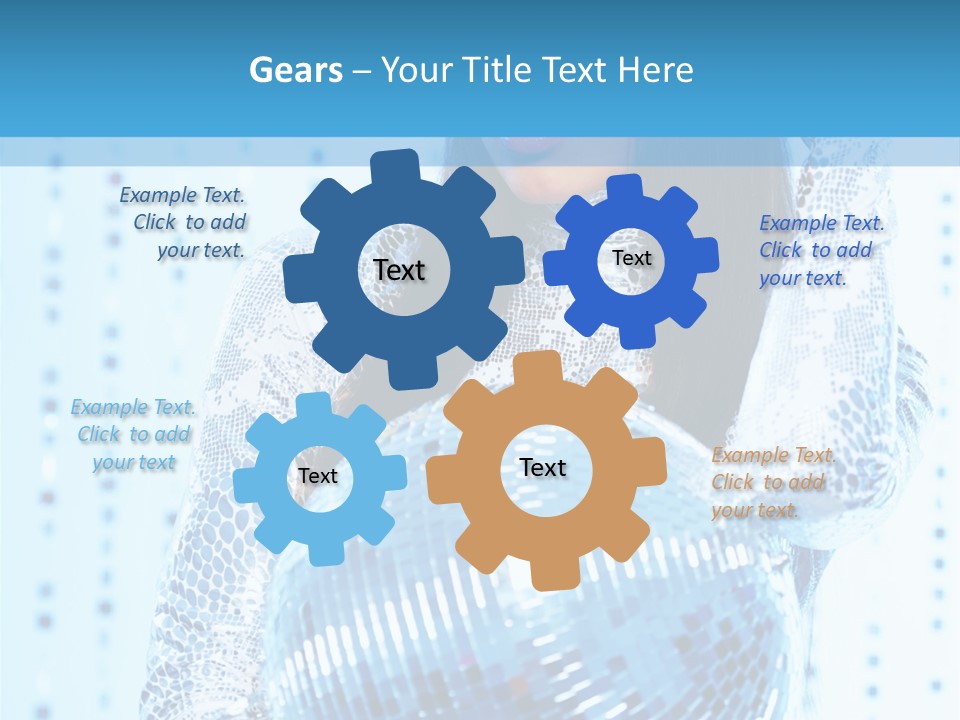 Gears – Your Title Text Here

Example Text. Click to add your text.

Text

Text

Example Text. Click to add your text.

Example Text. Click to add your text

Text

Text

Example Text. Click to add your text.